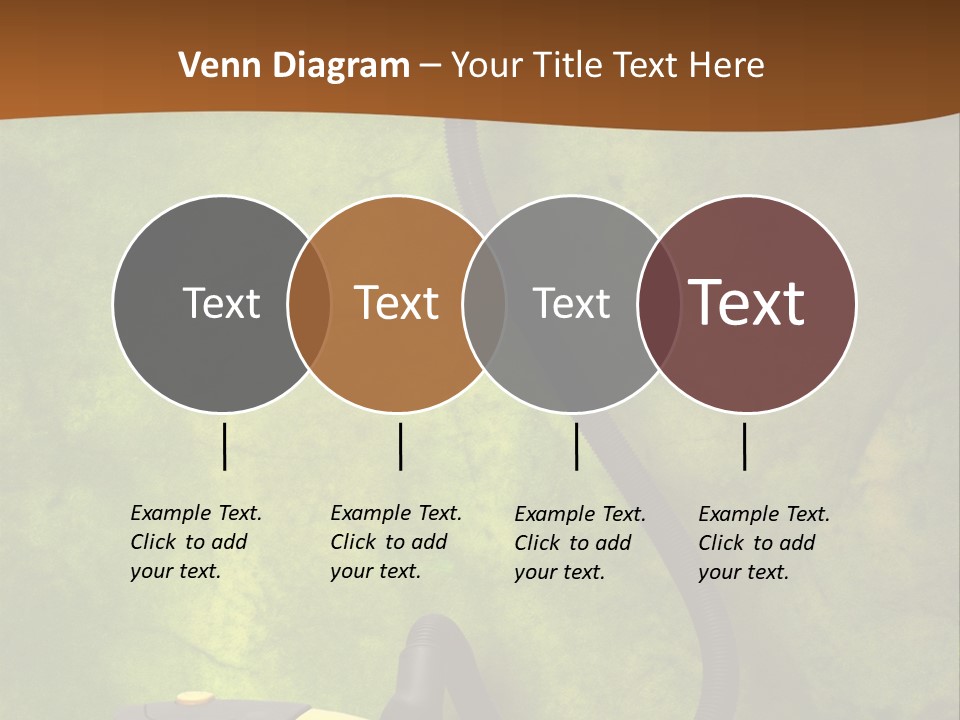 Venn Diagram – Your Title Text Here

Text

Text

Text

Text

Example Text. Click to add your text.

Example Text. Click to add your text.

Example Text. Click to add your text.

Example Text. Click to add your text.